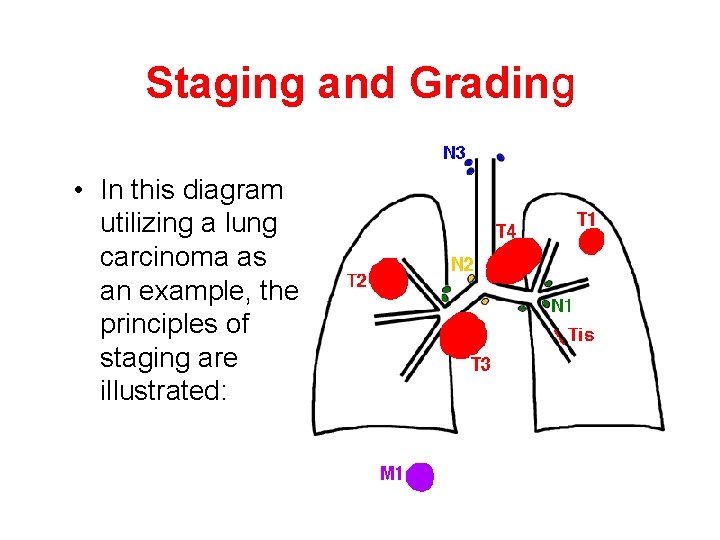 Staging and Grading

• In this diagram utilizing a lung carcinoma as an example, the principles of staging are illustrated:

N3
T4
T1
T2
N2
N1
Tis
T3
M1